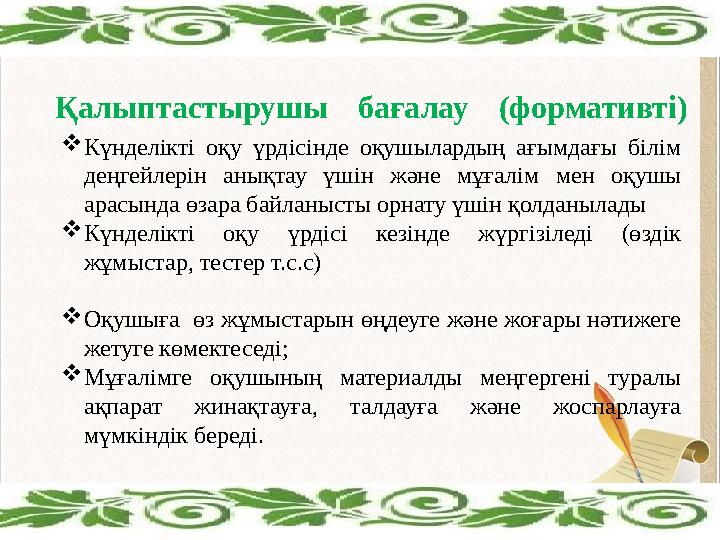 Қалыптастырушы бағалау (формативті)

❖ Күнделікті оқу үрдісінде оқушылардың ағымдағы білім деңгейлерін анықтау үшін және мұғалім мен оқушы арасында өзара байланысты орнату үшін қолданылады

❖ Күнделікті оқу үрдісі кезінде жүргізіледі (өздік жұмыстар, тестер т.с.с)

❖ Оқушыға өз жұмыстарын өңдеуге және жоғары нәтижеге жетуге көмектеседі;

❖ Мұғалімге оқушының материалды меңгергені туралы ақпарат жинақтауға, талдауға және жоспарлауға мүмкіндік береді.